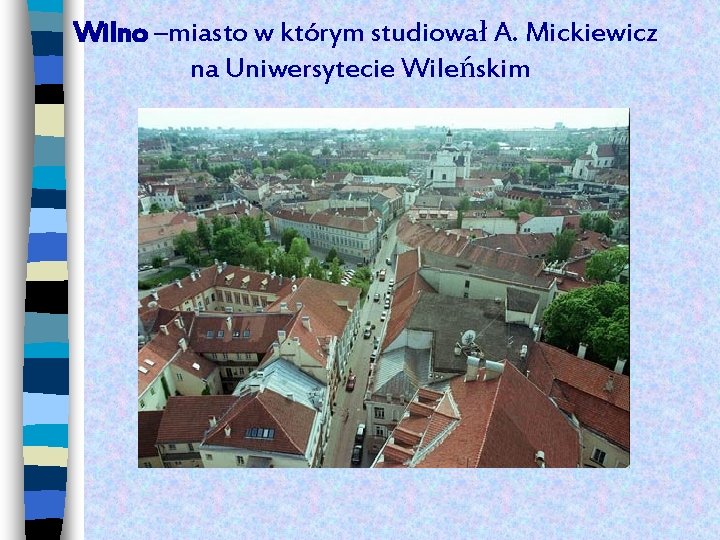 Wilno –miasto w którym studiował A. Mickiewicz na Uniwersytecie Wileńskim